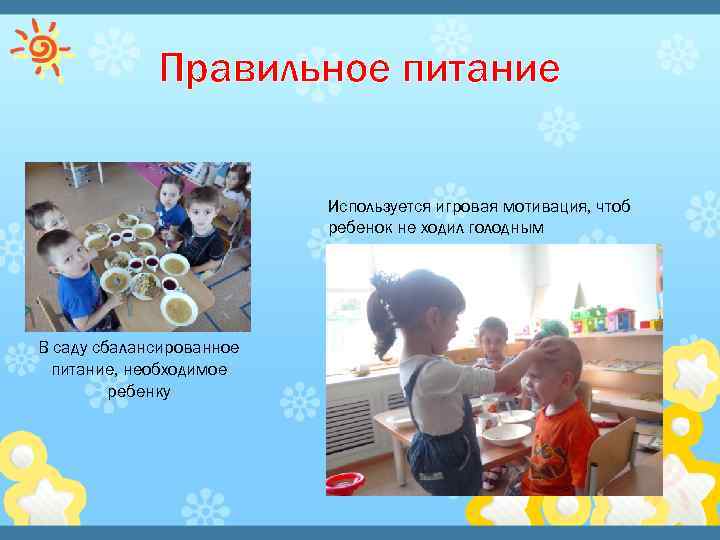 Правильное питание

В саду сбалансированное питание, необходимое ребенку

Используется игровая мотивация, чтоб ребенок не ходил голодным